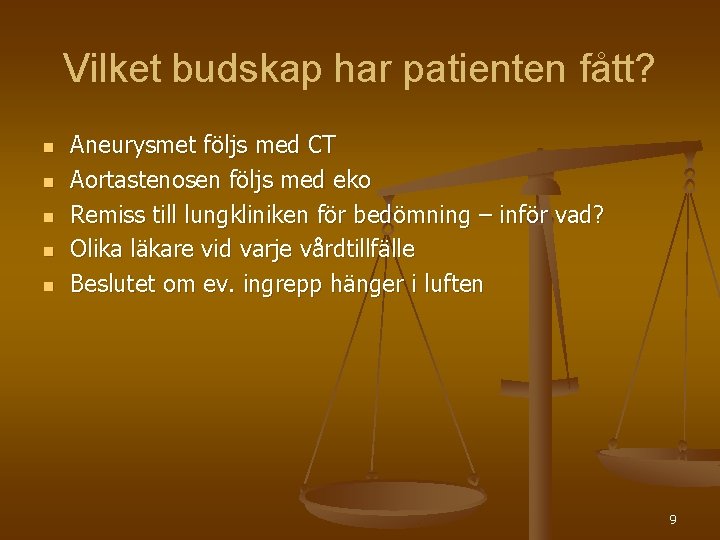 Vilket budskap har patienten fått?

- Aneurysmet följs med CT
- Aortastenosen följs med eko
- Remiss till lungkliniken för bedömning – inför vad?
- Olika läkare vid varje vårdtillfälle
- Beslutet om ev. ingrepp hänger i luften

9